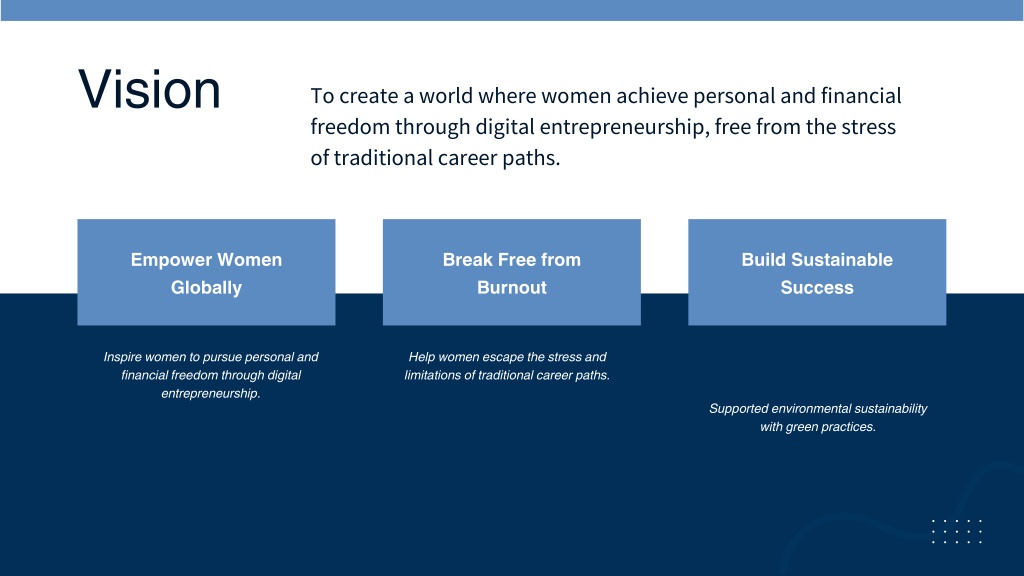 Vision

To create a world where women achieve personal and financial freedom through digital entrepreneurship, free from the stress of traditional career paths.

Empower Women Globally

Inspire women to pursue personal and financial freedom through digital entrepreneurship.

Break Free from Burnout

Help women escape the stress and limitations of traditional career paths.

Build Sustainable Success

Supported environmental sustainability with green practices.